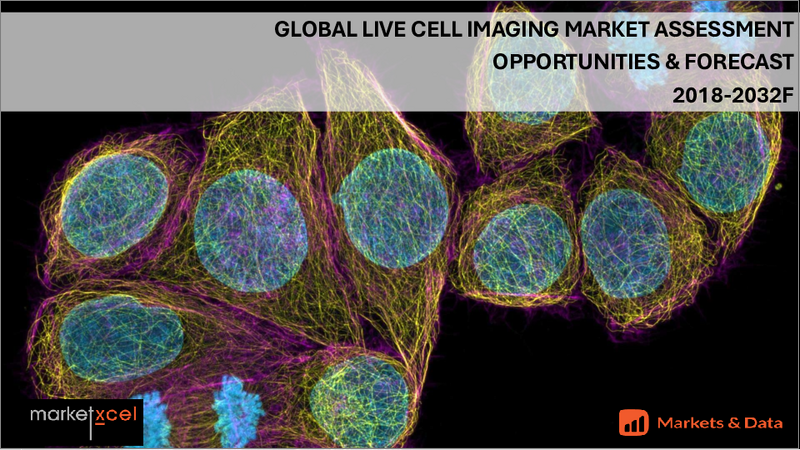 GLOBAL LIVE CELL IMAGING MARKET ASSESSMENT
OPPORTUNITIES & FORECAST
2018-2032F

marketxcel

Markets & Data